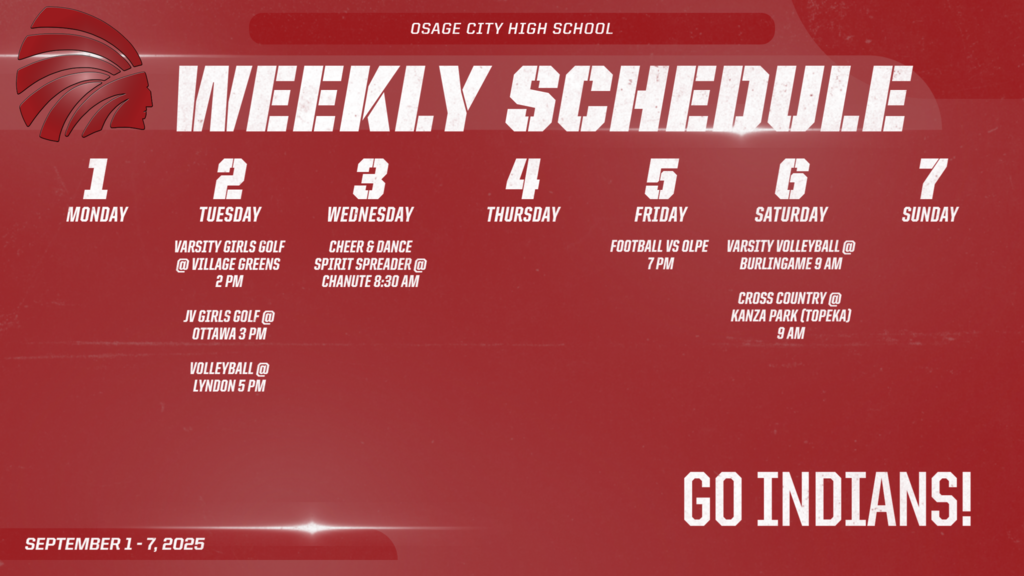 OSAGE CITY HIGH SCHOOL

WEEKLY SCHEDULE

1
MONDAY

2
TUESDAY

VARSITY GIRLS GOLF @ VILLAGE GREENS 2 PM

JV GIRLS GOLF @ OTTAWA 3 PM

VOLLEYBALL @ LYNDON 5 PM

3
WEDNESDAY

CHEER & DANCE SPIRIT SPREADER @ CHANUTE 8:30 AM

4
THURSDAY

5
FRIDAY

FOOTBALL VS OLPE 7 PM

6
SATURDAY

VARSITY VOLLEYBALL @ BURLINGAME 9 AM

CROSS COUNTRY @ KANZA PARK (TOPEKA) 9 AM

7
SUNDAY

GO INDIANS!

SEPTEMBER 1 - 7, 2025